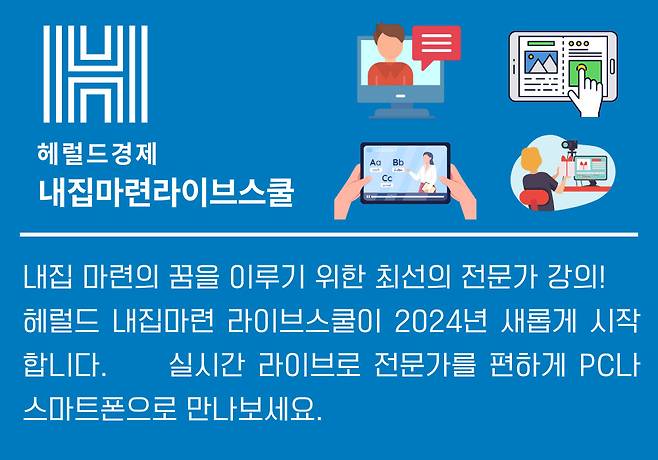 헤럴드경제
내집마련라이브스쿨

Aa Bb Cc

내집 마련의 꿈을 이루기 위한 최선의 전문가 강의! 헤럴드 내집마련 라이브스쿨이 2024년 새롭게 시작합니다. 실시간 라이브로 전문가를 편하게 PC나 스마트폰으로 만나보세요.